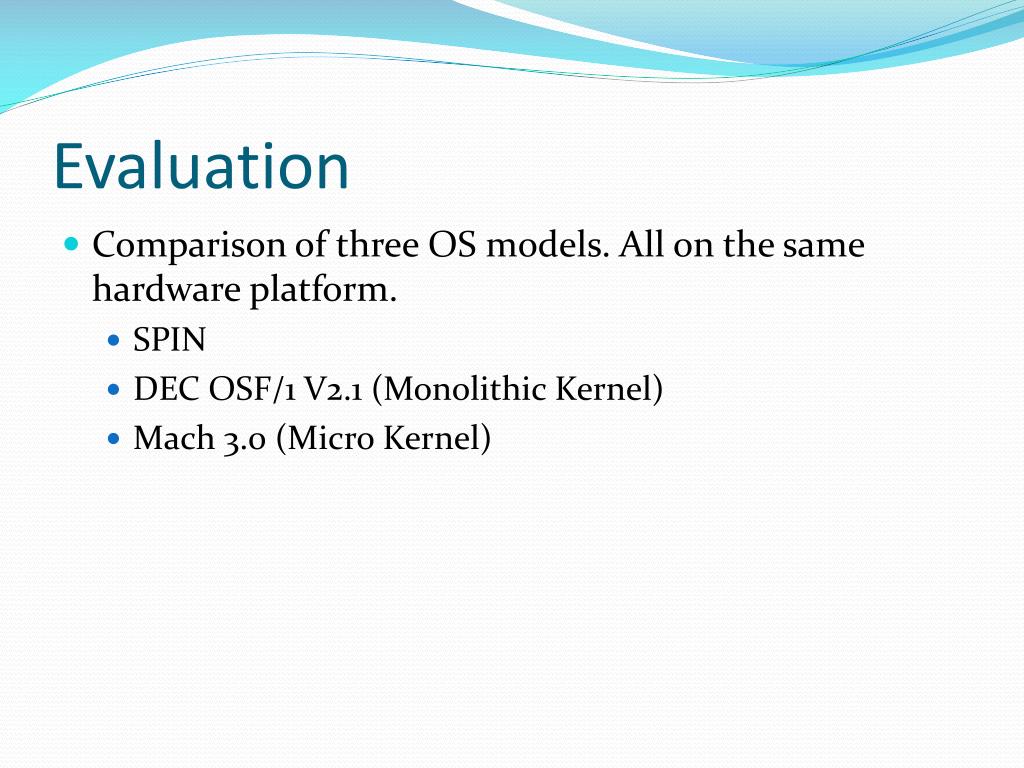 Evaluation

- Comparison of three OS models. All on the same hardware platform.
  - SPIN
  - DEC OSF/1 V2.1 (Monolithic Kernel)
  - Mach 3.0 (Micro Kernel)